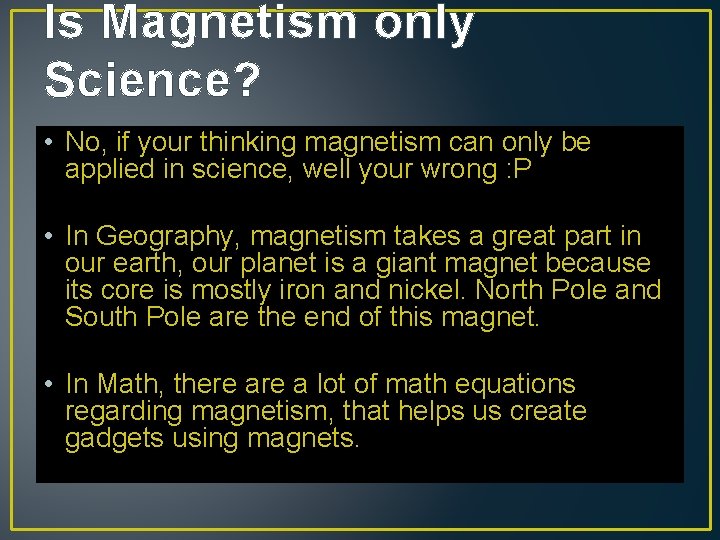 Is Magnetism only Science?

• No, if your thinking magnetism can only be applied in science, well your wrong :P

• In Geography, magnetism takes a great part in our earth, our planet is a giant magnet because its core is mostly iron and nickel. North Pole and South Pole are the end of this magnet.

• In Math, there are a lot of math equations regarding magnetism, that helps us create gadgets using magnets.